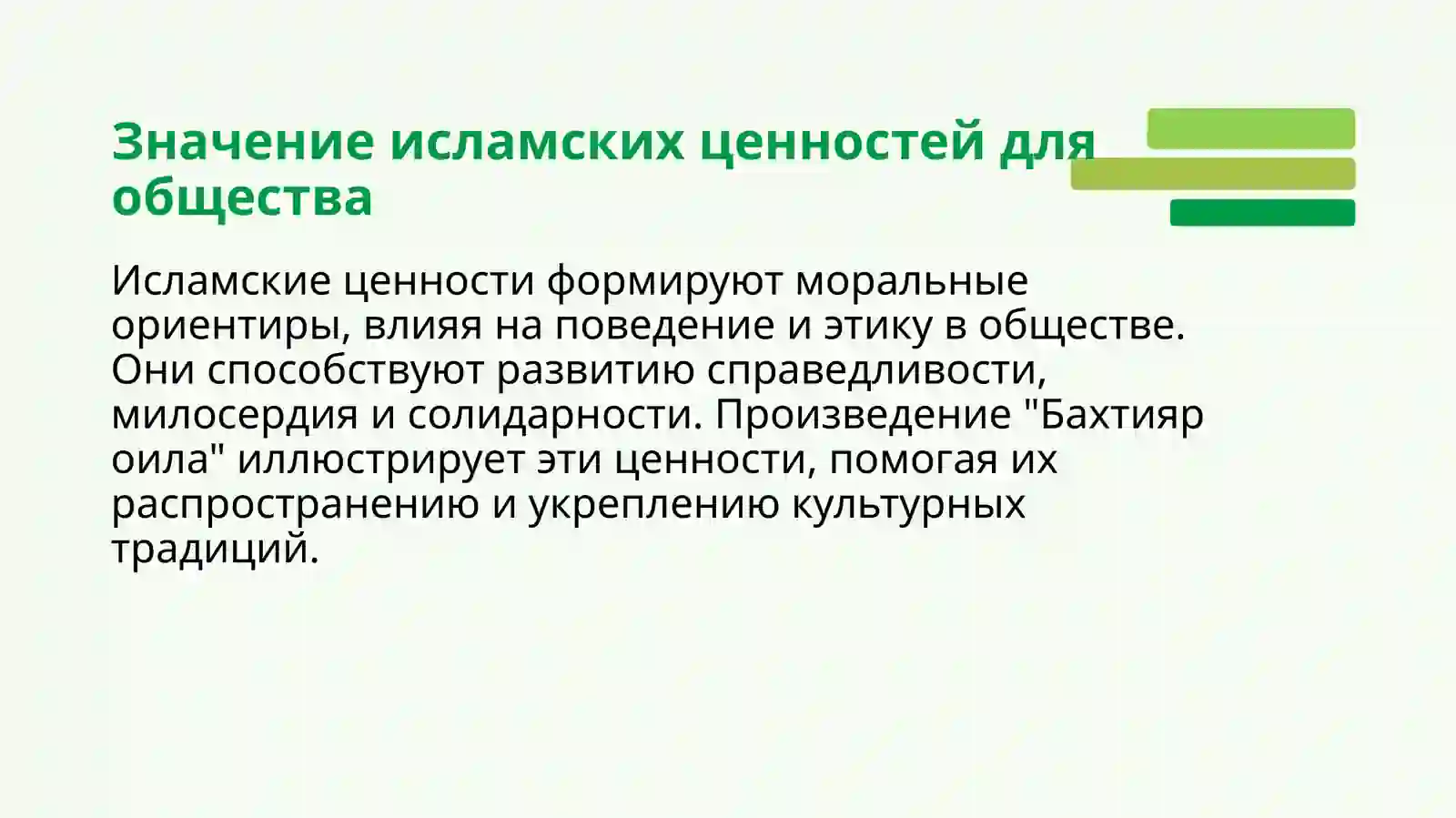 Значение исламских ценностей для общества

Исламские ценности формируют моральные ориентиры, влияя на поведение и этику в обществе. Они способствуют развитию справедливости, милосердия и солидарности. Произведение "Бахтияр оила" иллюстрирует эти ценности, помогая их распространению и укреплению культурных традиций.